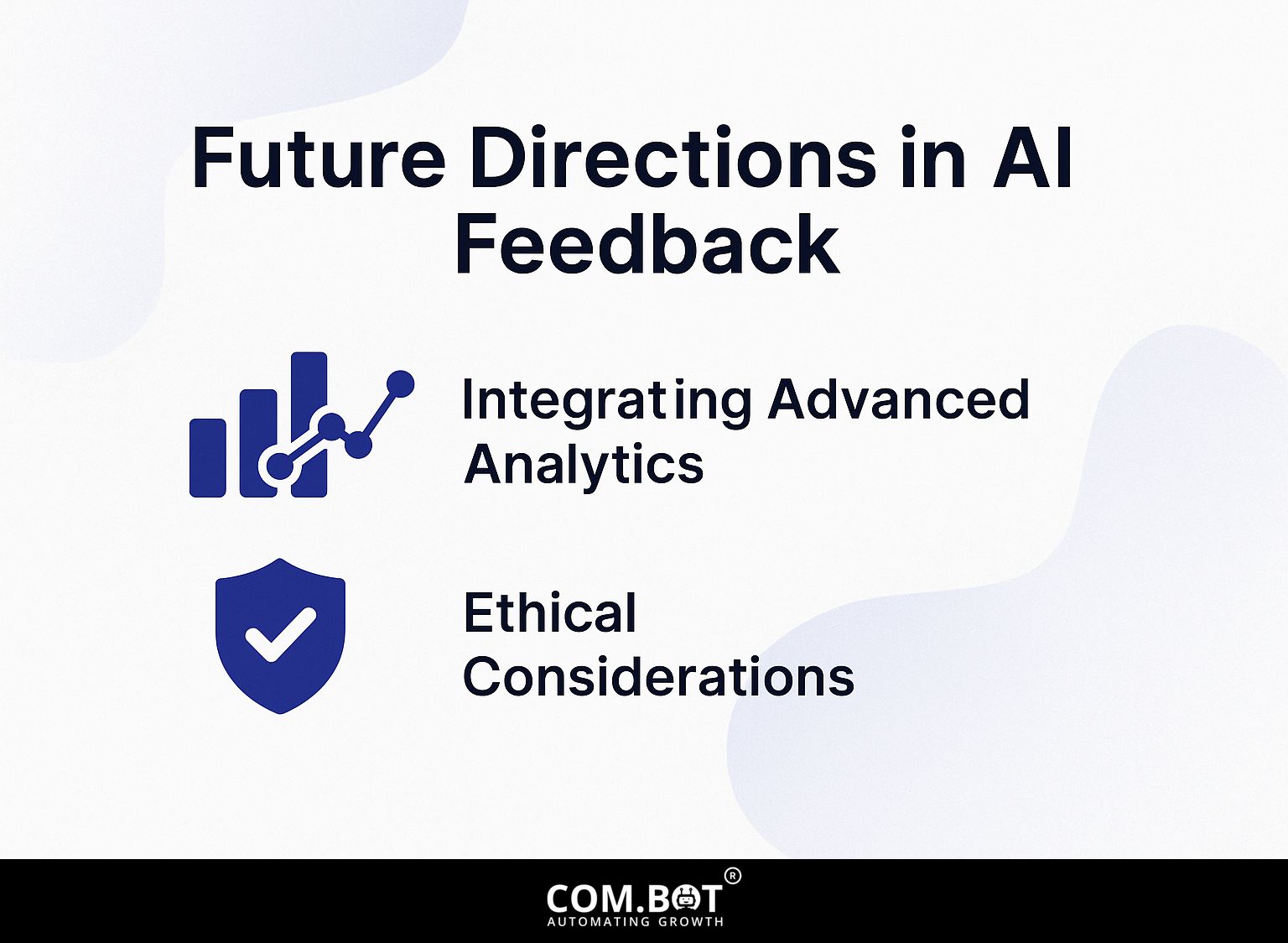 Future Directions in AI Feedback

Integrating Advanced Analytics

Ethical Considerations

COM.BOT®
AUTOMATING GROWTH